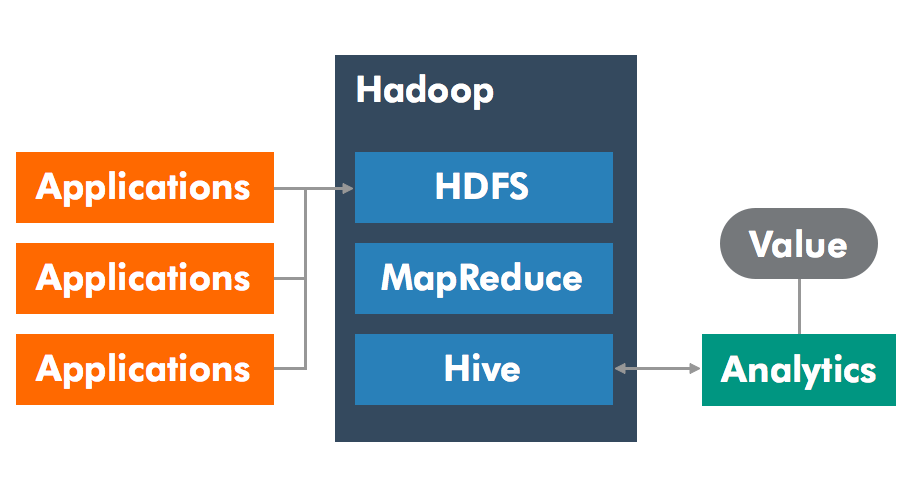 Applications
Applications
Applications

Hadoop
HDFS
MapReduce
Hive

Value
Analytics